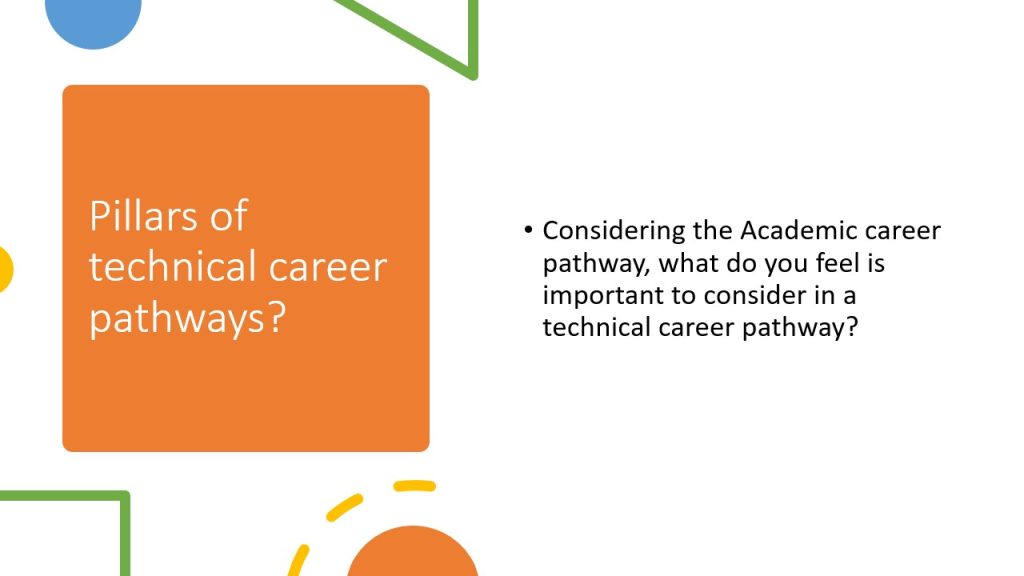 Pillars of technical career pathways?

• Considering the Academic career pathway, what do you feel is important to consider in a technical career pathway?